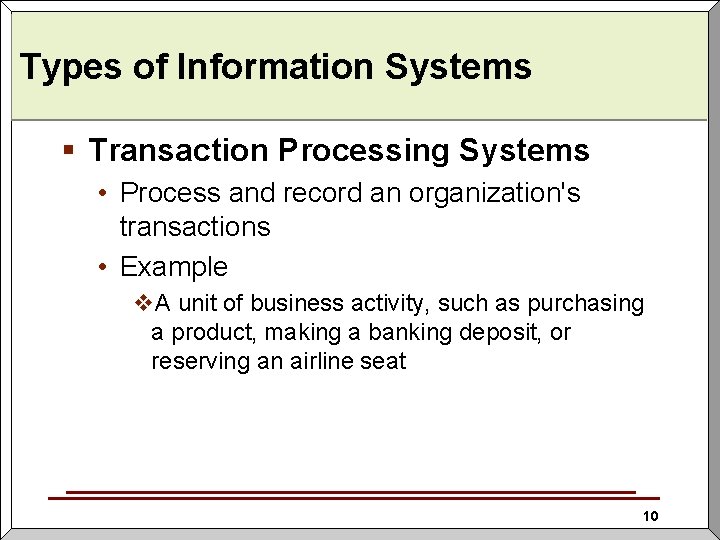 Types of Information Systems

▪ Transaction Processing Systems

• Process and record an organization's transactions

• Example

❖A unit of business activity, such as purchasing a product, making a banking deposit, or reserving an airline seat

10